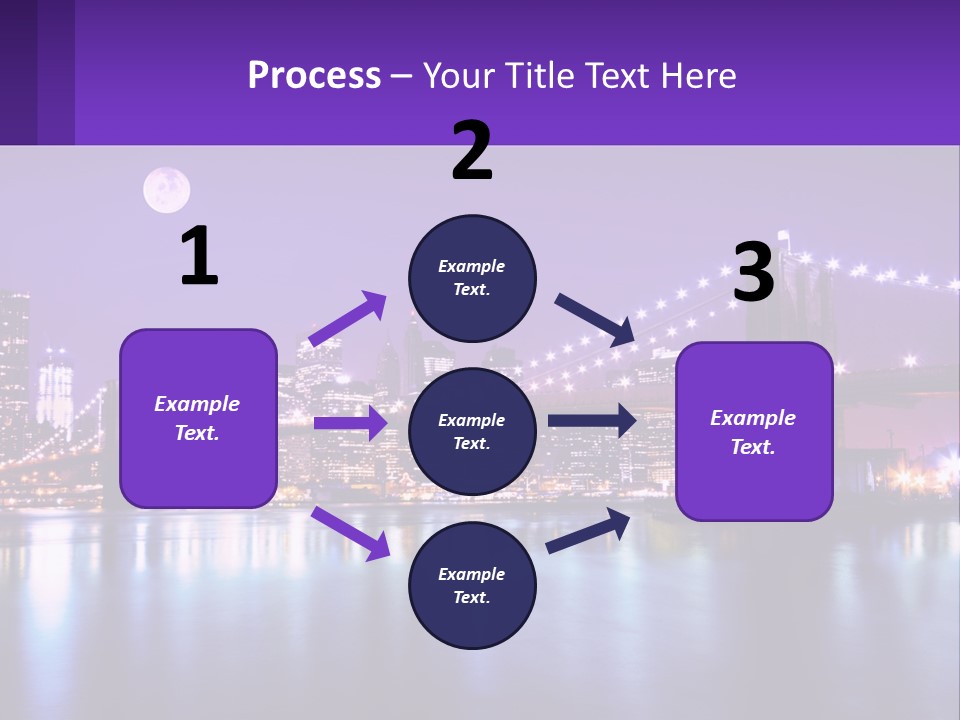 Process – Your Title Text Here

1

Example Text.

2

Example Text.

Example Text.

Example Text.

3

Example Text.